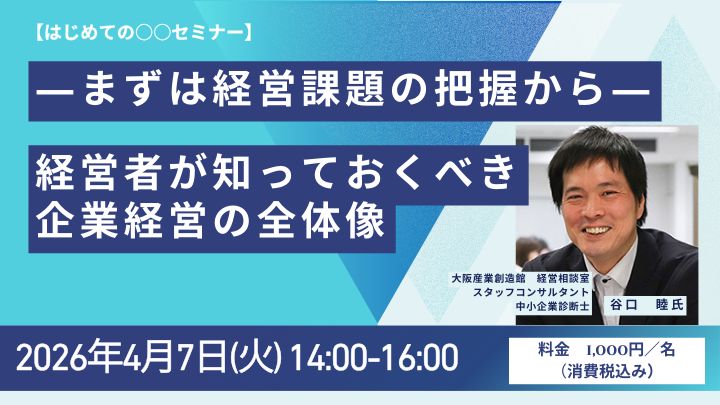 【はじめての○○セミナー】

―まずは経営課題の把握から―

経営者が知っておくべき
企業経営の全体像

大阪産業創造館　経営相談室
スタッフコンサルタント
中小企業診断士

谷口　睦氏

2026年4月7日(火) 14:00-16:00

料金　1,000円／名
（消費税込み）